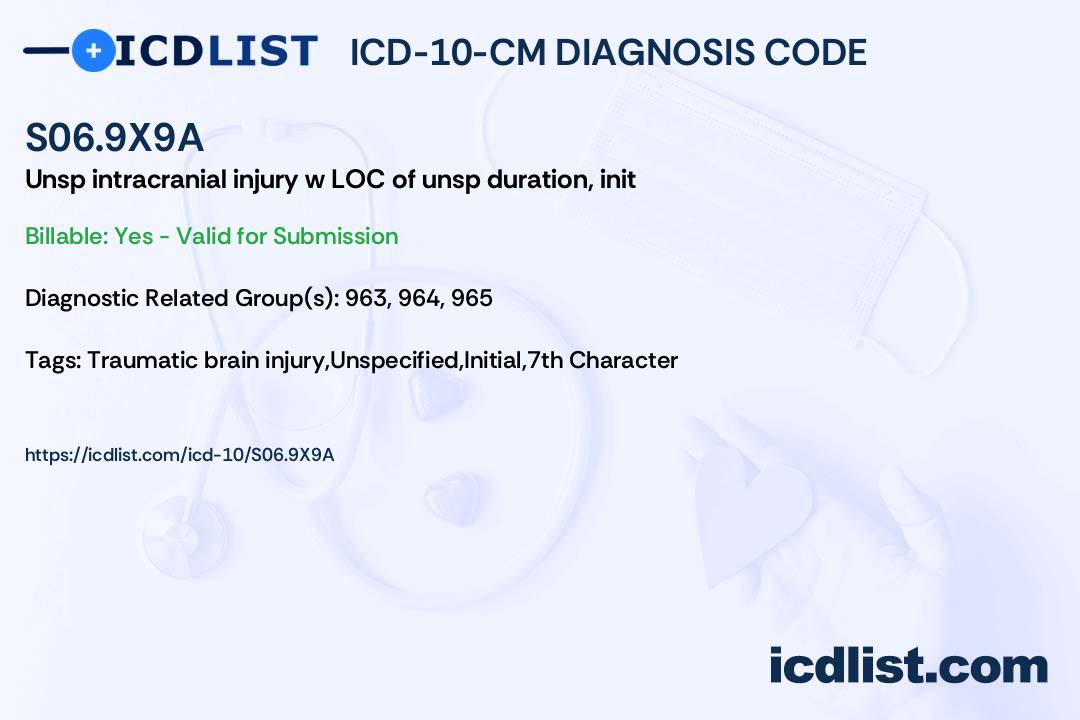 ICDLIST ICD-10-CM DIAGNOSIS CODE

S06.9X9A

Unsp intracranial injury w LOC of unsp duration, init

Billable: Yes - Valid for Submission

Diagnostic Related Group(s): 963, 964, 965

Tags: Traumatic brain injury,Unspecified,Initial,7th Character

https://icdlist.com/icd-10/S06.9X9A

icdlist.com